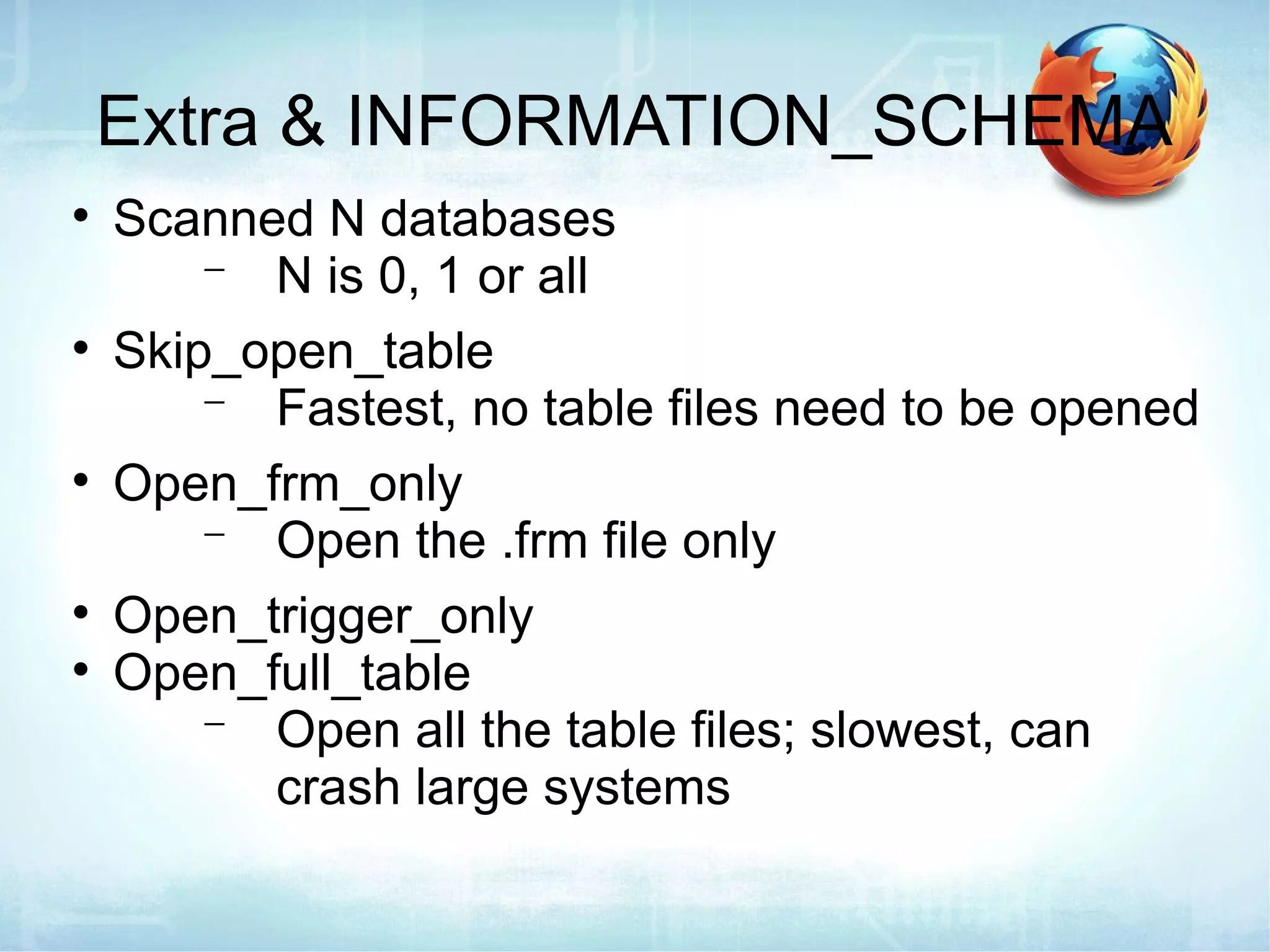 Extra & INFORMATION_SCHEMA

• Scanned N databases
– N is 0, 1 or all

• Skip_open_table
– Fastest, no table files need to be opened

• Open_frm_only
– Open the .frm file only

• Open_trigger_only
• Open_full_table
– Open all the table files; slowest, can crash large systems